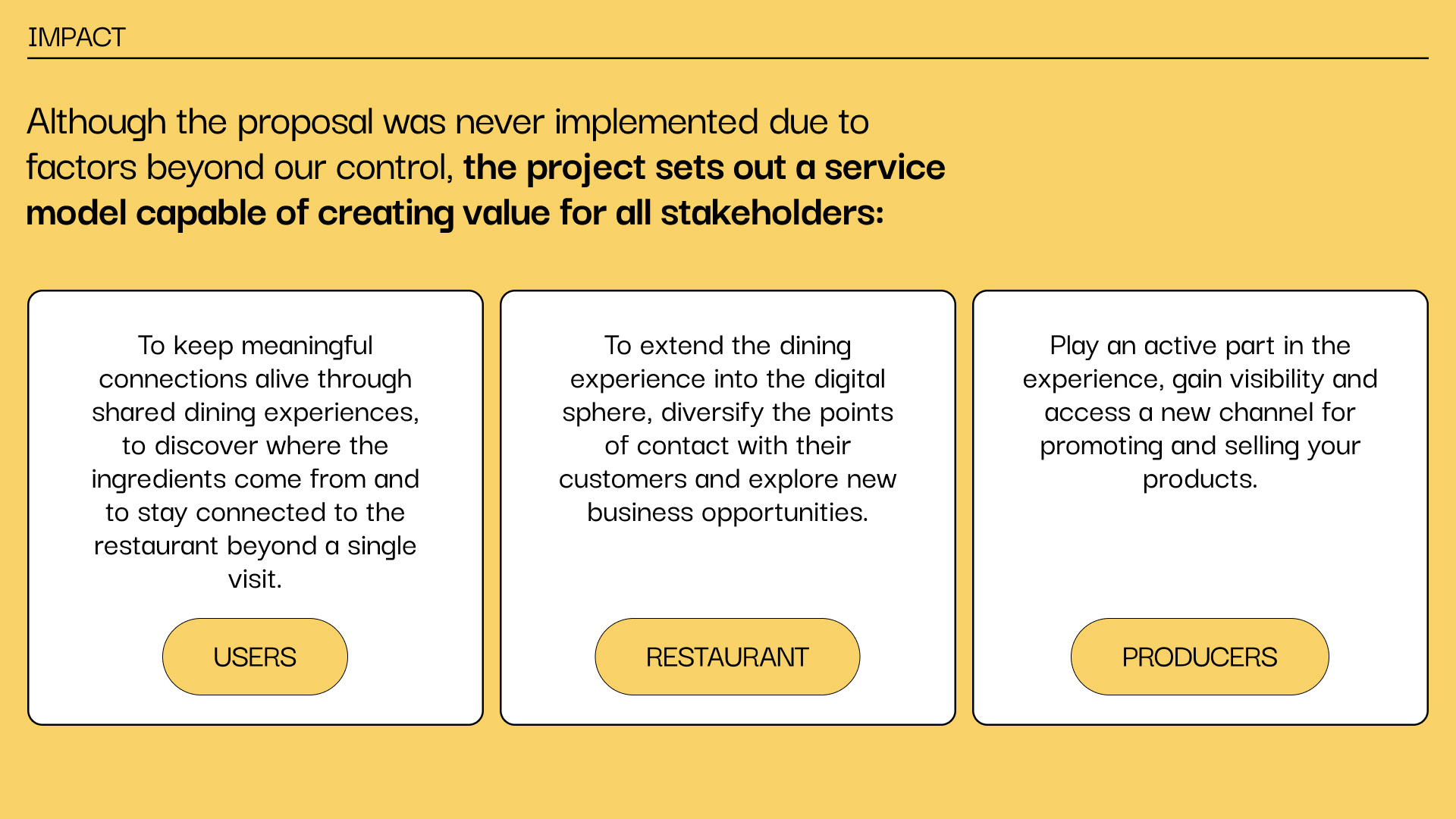 IMPACT

Although the proposal was never implemented due to factors beyond our control, the project sets out a service model capable of creating value for all stakeholders:

To keep meaningful connections alive through shared dining experiences, to discover where the ingredients come from and to stay connected to the restaurant beyond a single visit.

USERS

To extend the dining experience into the digital sphere, diversify the points of contact with their customers and explore new business opportunities.

RESTAURANT

Play an active part in the experience, gain visibility and access a new channel for promoting and selling your products.

PRODUCERS